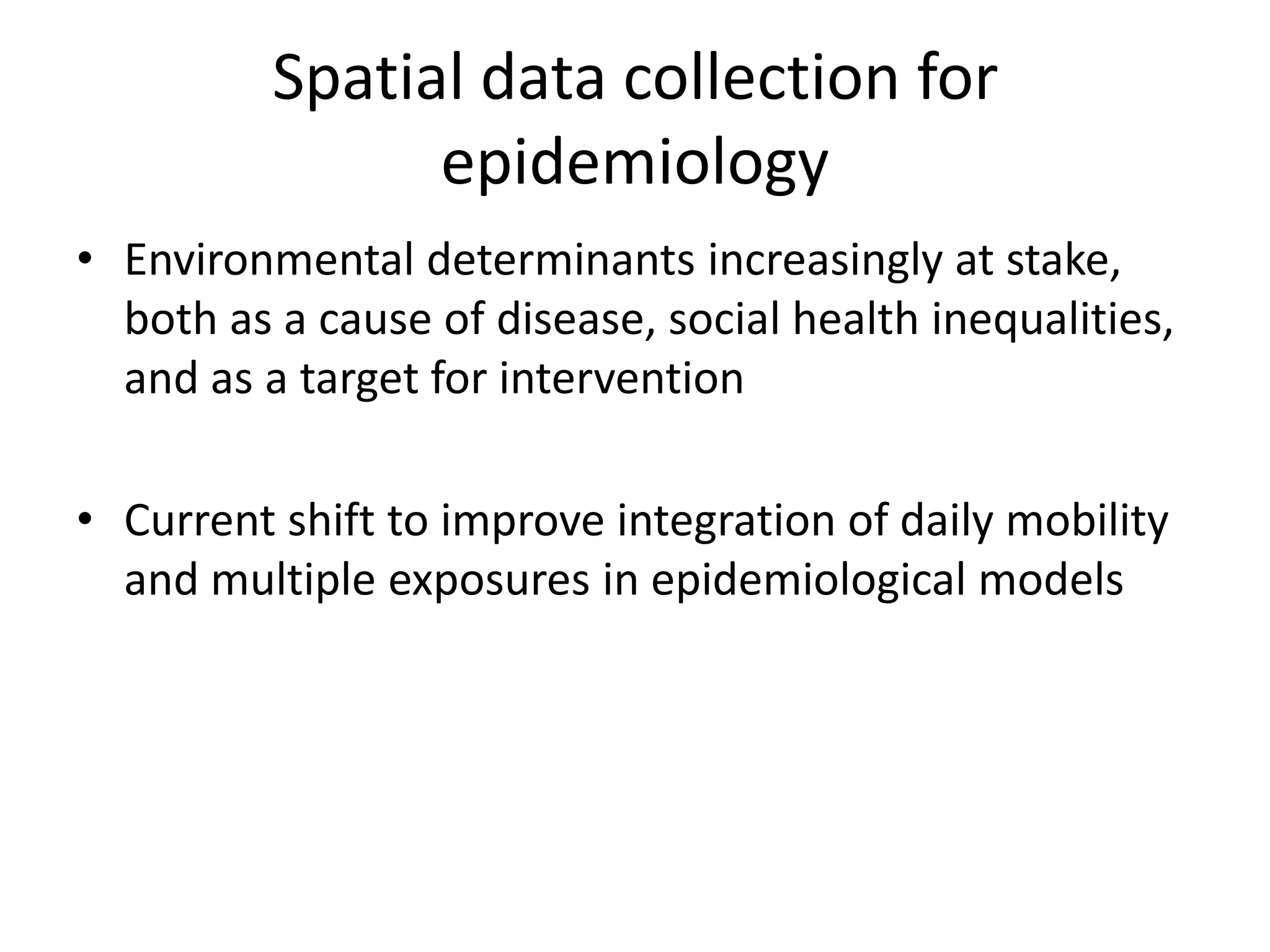 Spatial data collection for epidemiology

• Environmental determinants increasingly at stake, both as a cause of disease, social health inequalities, and as a target for intervention

• Current shift to improve integration of daily mobility and multiple exposures in epidemiological models